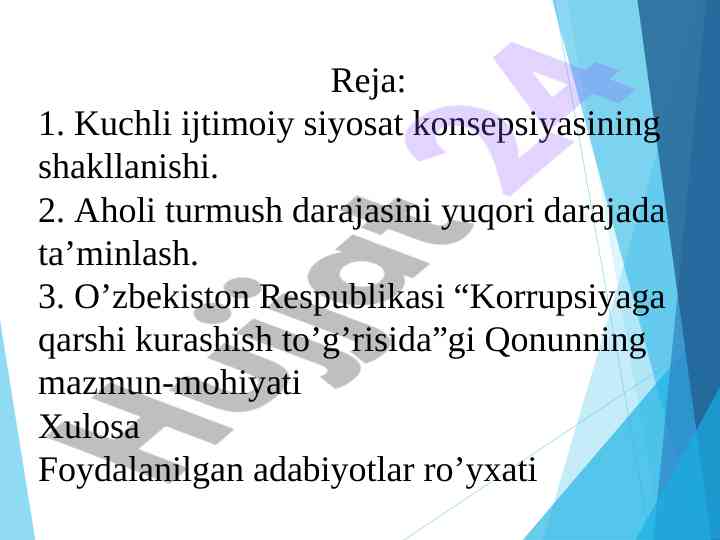 Reja:
1. Kuchli ijtimoiy siyosat konsepsiyasining shakllanishi.
2. Aholi turmush darajasini yuqori darajada ta’minlash.
3. O’zbekiston Respublikasi “Korrupsiyaga qarshi kurashish to’g’risida”gi Qonunning mazmun-mohiyati
Xulosa
Foydalanilgan adabiyotlar ro’yxati

Hujjat 24